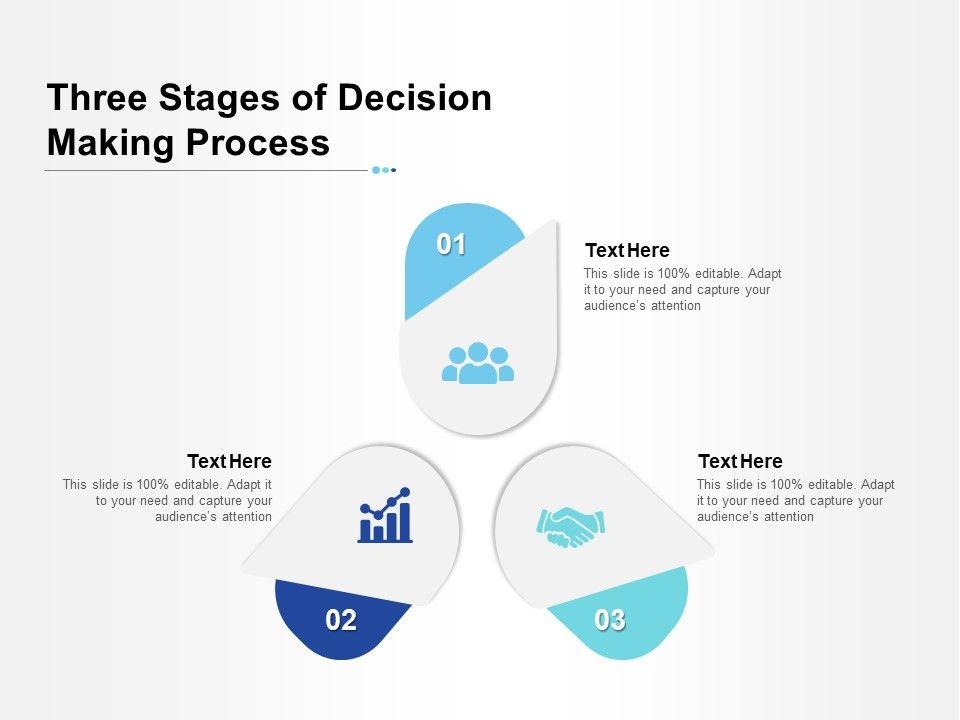 Three Stages of Decision Making Process

01

Text Here
This slide is 100% editable. Adapt it to your need and capture your audience's attention

Text Here
This slide is 100% editable. Adapt it to your need and capture your audience's attention

02

Text Here
This slide is 100% editable. Adapt it to your need and capture your audience's attention

03